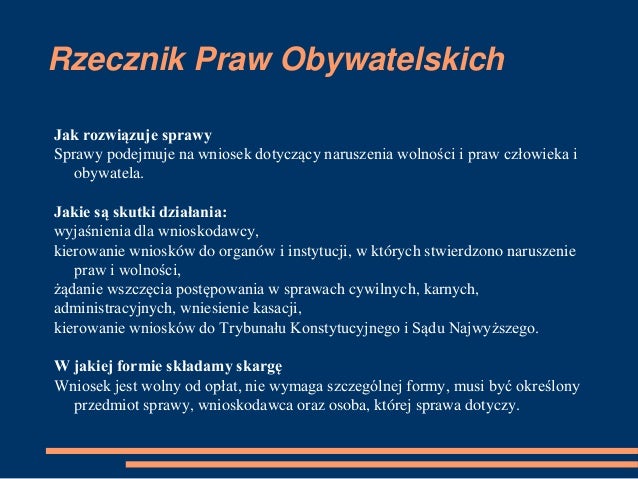 Rzecznik Praw Obywatelskich

Jak rozwiązuje sprawy
Sprawy podejmuje na wniosek dotyczący naruszenia wolności i praw człowieka i obywatela.

Jakie są skutki działania:
wyjaśnienia dla wnioskodawcy,
kierowanie wniosków do organów i instytucji, w których stwierdzono naruszenie praw i wolności,
żądanie wszczęcia postępowania w sprawach cywilnych, karnych,
administracyjnych, wniesienie kasacji,
kierowanie wniosków do Trybunału Konstytucyjnego i Sądu Najwyższego.

W jakiej formie składamy skargę
Wniosek jest wolny od opłat, nie wymaga szczególnej formy, musi być określony przedmiot sprawy, wnioskodawca oraz osoba, której sprawa dotyczy.